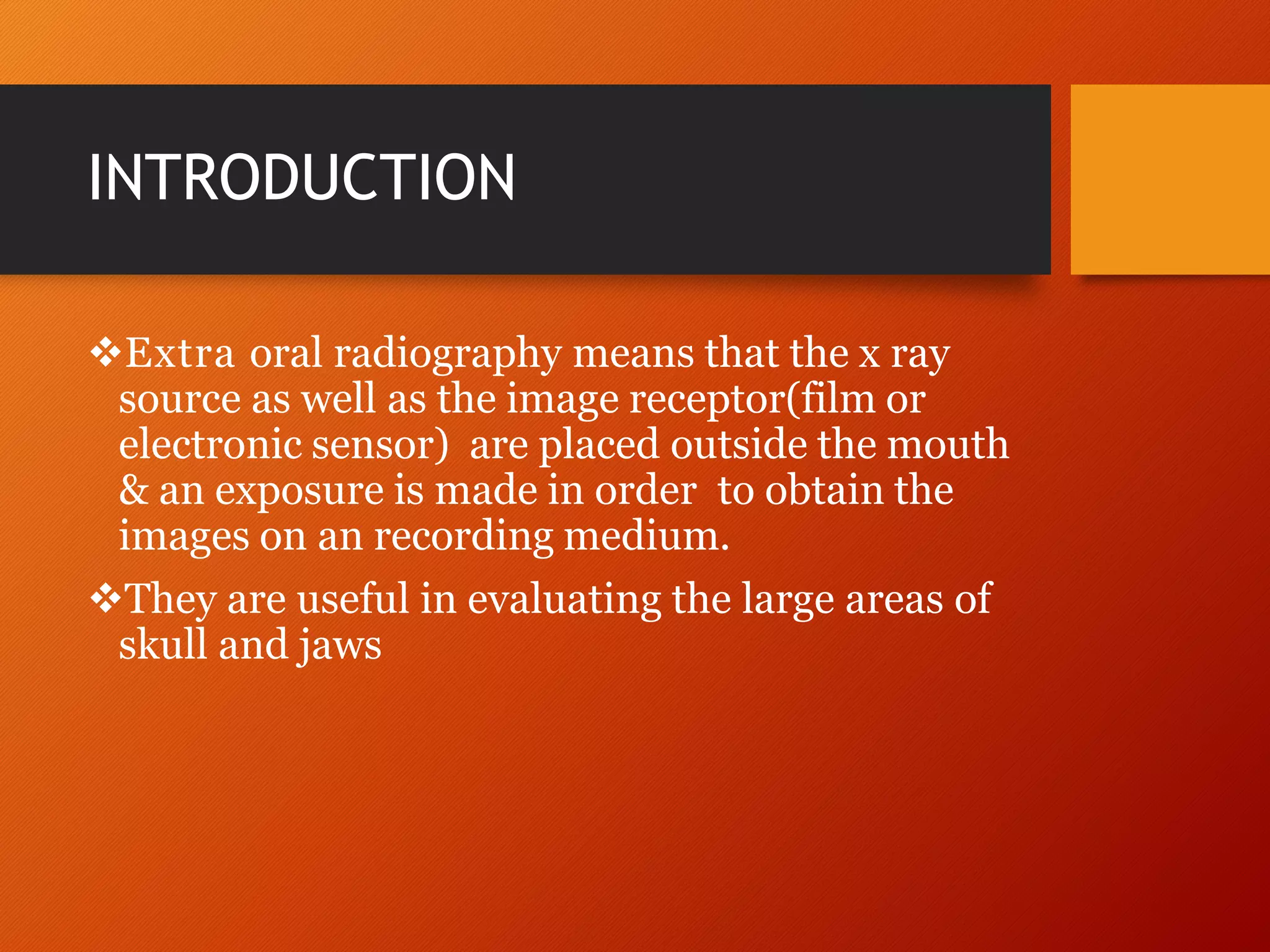 INTRODUCTION

❖Extra oral radiography means that the x ray source as well as the image receptor(film or electronic sensor) are placed outside the mouth & an exposure is made in order to obtain the images on an recording medium.

❖They are useful in evaluating the large areas of skull and jaws